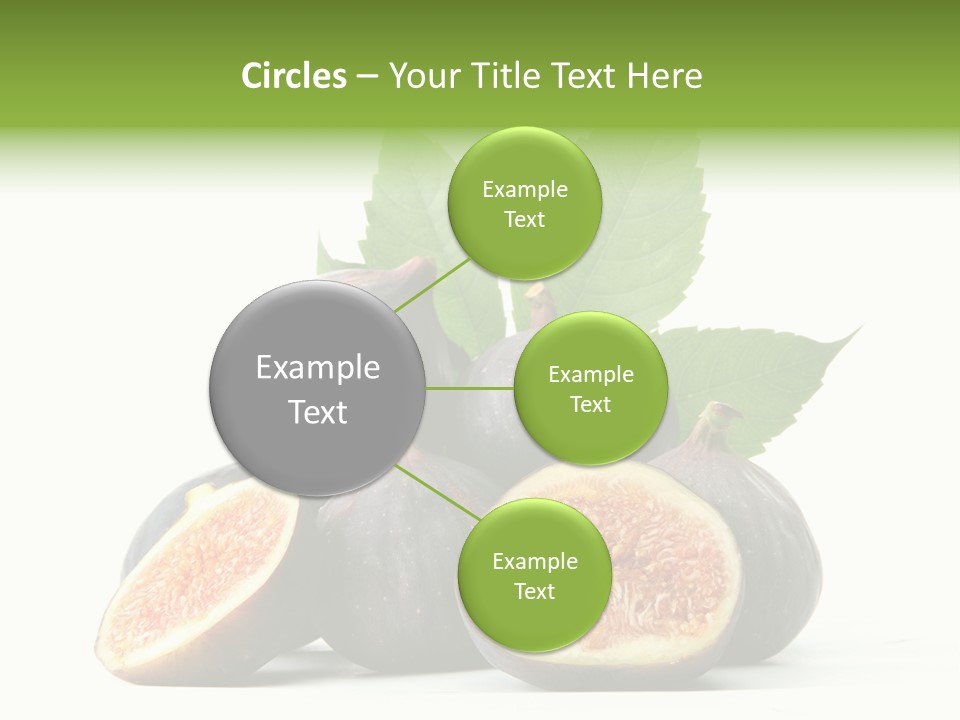 Circles – Your Title Text Here

Example Text

Example Text

Example Text

Example Text